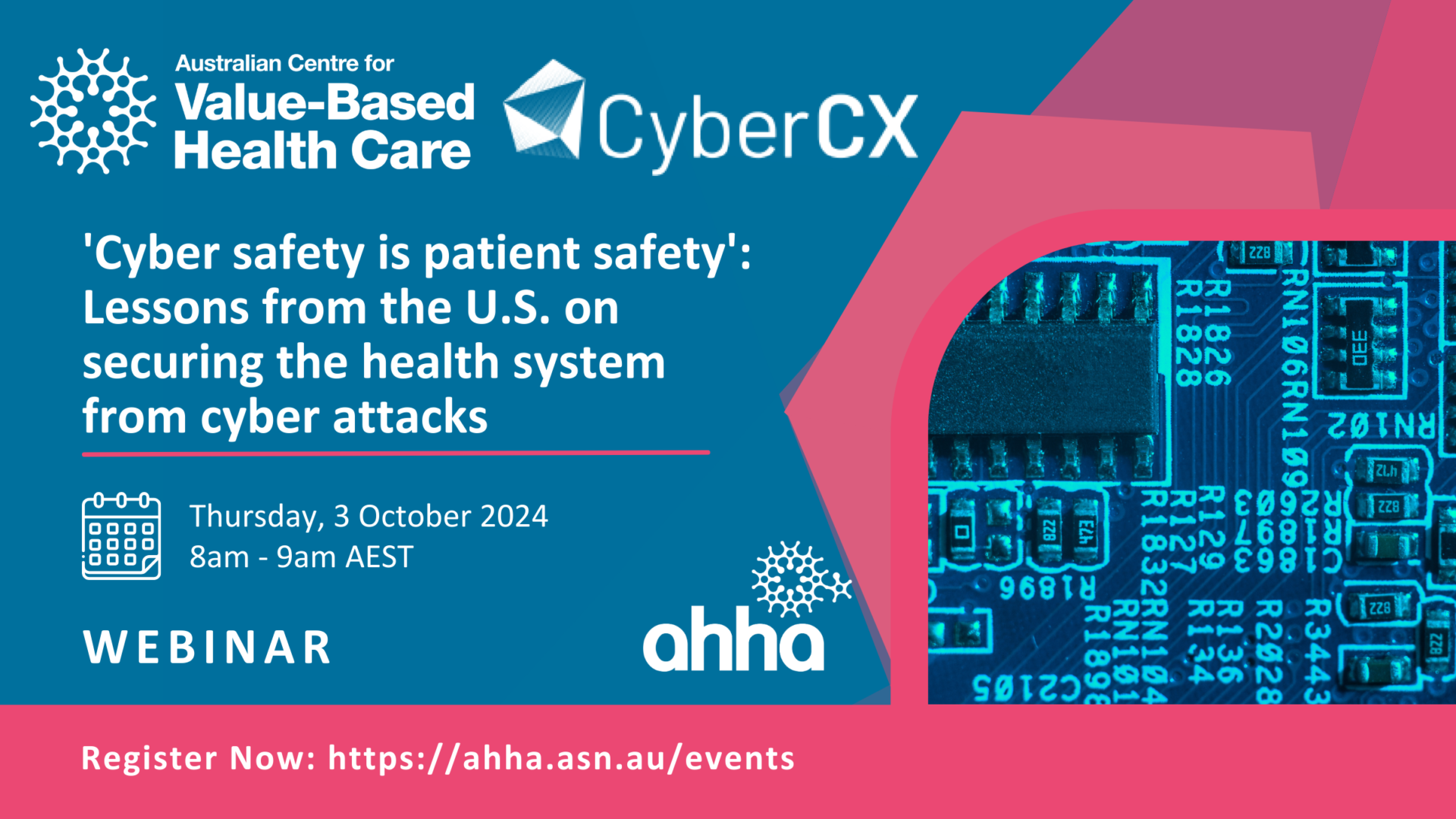 Australian Centre for Value-Based Health Care

CyberCX

'Cyber safety is patient safety': Lessons from the U.S. on securing the health system from cyber attacks

Thursday, 3 October 2024
8am - 9am AEST

WEBINAR

ahha

Register Now: https://ahha.asn.au/events